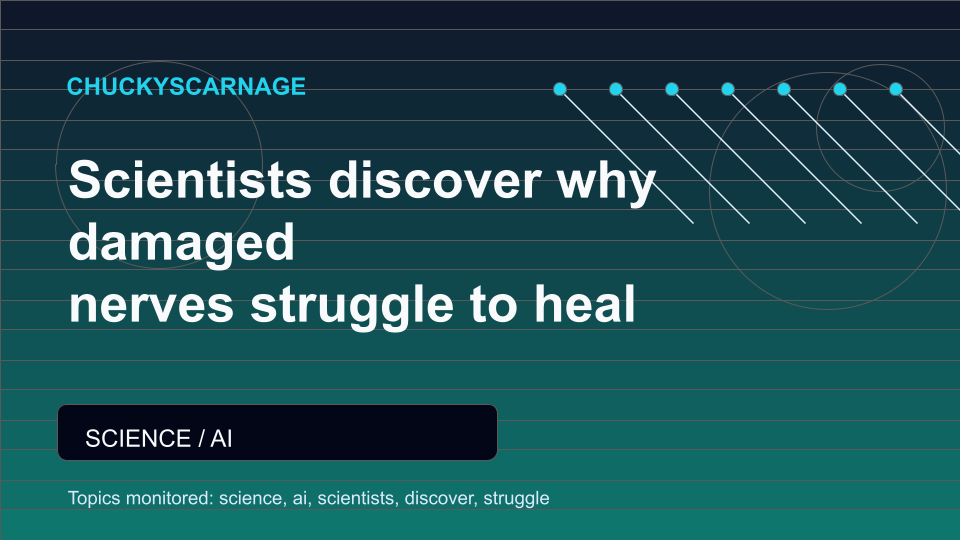 CHUCKYSCARNAGE

Scientists discover why damaged
nerves struggle to heal

SCIENCE / AI

Topics monitored: science, ai, scientists, discover, struggle